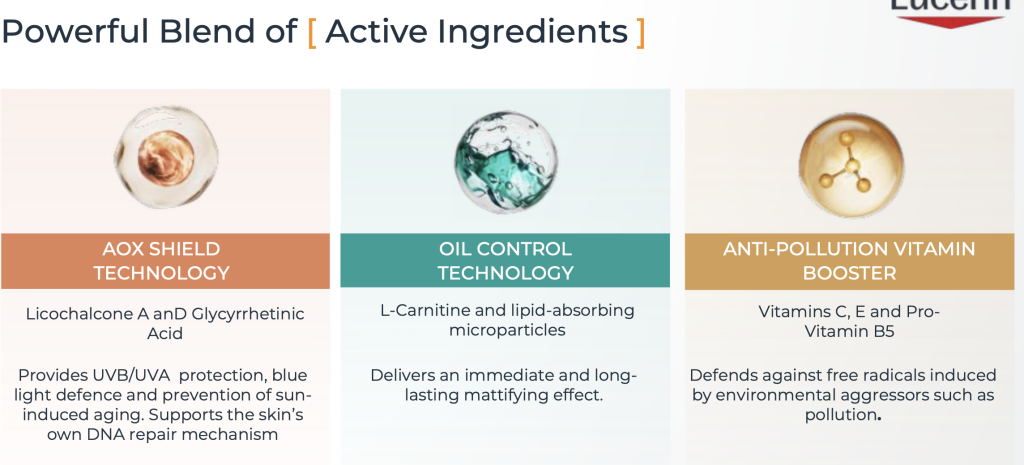 Powerful Blend of [ Active Ingredients ]

Eucerin

AOX SHIELD TECHNOLOGY

Licochalcone A anD Glycyrrhetinic Acid

Provides UVB/UVA protection, blue light defence and prevention of sun-induced aging. Supports the skin's own DNA repair mechanism

OIL CONTROL TECHNOLOGY

L-Carnitine and lipid-absorbing microparticles

Delivers an immediate and long-lasting mattifying effect.

ANTI-POLLUTION VITAMIN BOOSTER

Vitamins C, E and Pro-Vitamin B5

Defends against free radicals induced by environmental aggressors such as pollution.